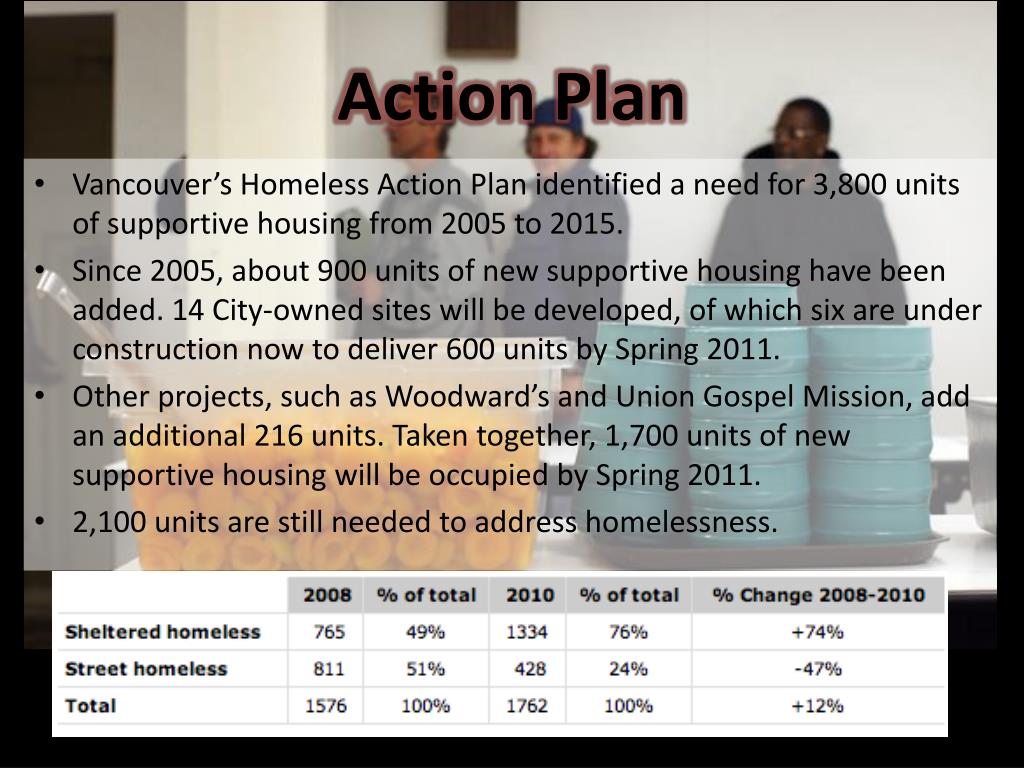 Action Plan

• Vancouver's Homeless Action Plan identified a need for 3,800 units of supportive housing from 2005 to 2015.

• Since 2005, about 900 units of new supportive housing have been added. 14 City-owned sites will be developed, of which six are under construction now to deliver 600 units by Spring 2011.

• Other projects, such as Woodward's and Union Gospel Mission, add an additional 216 units. Taken together, 1,700 units of new supportive housing will be occupied by Spring 2011.

• 2,100 units are still needed to address homelessness.

| | 2008 | % of total | 2010 | % of total | % Change 2008-2010 |
|---|---|---|---|---|---|
| Sheltered homeless | 765 | 49% | 1334 | 76% | +74% |
| Street homeless | 811 | 51% | 428 | 24% | -47% |
| Total | 1576 | 100% | 1762 | 100% | +12% |